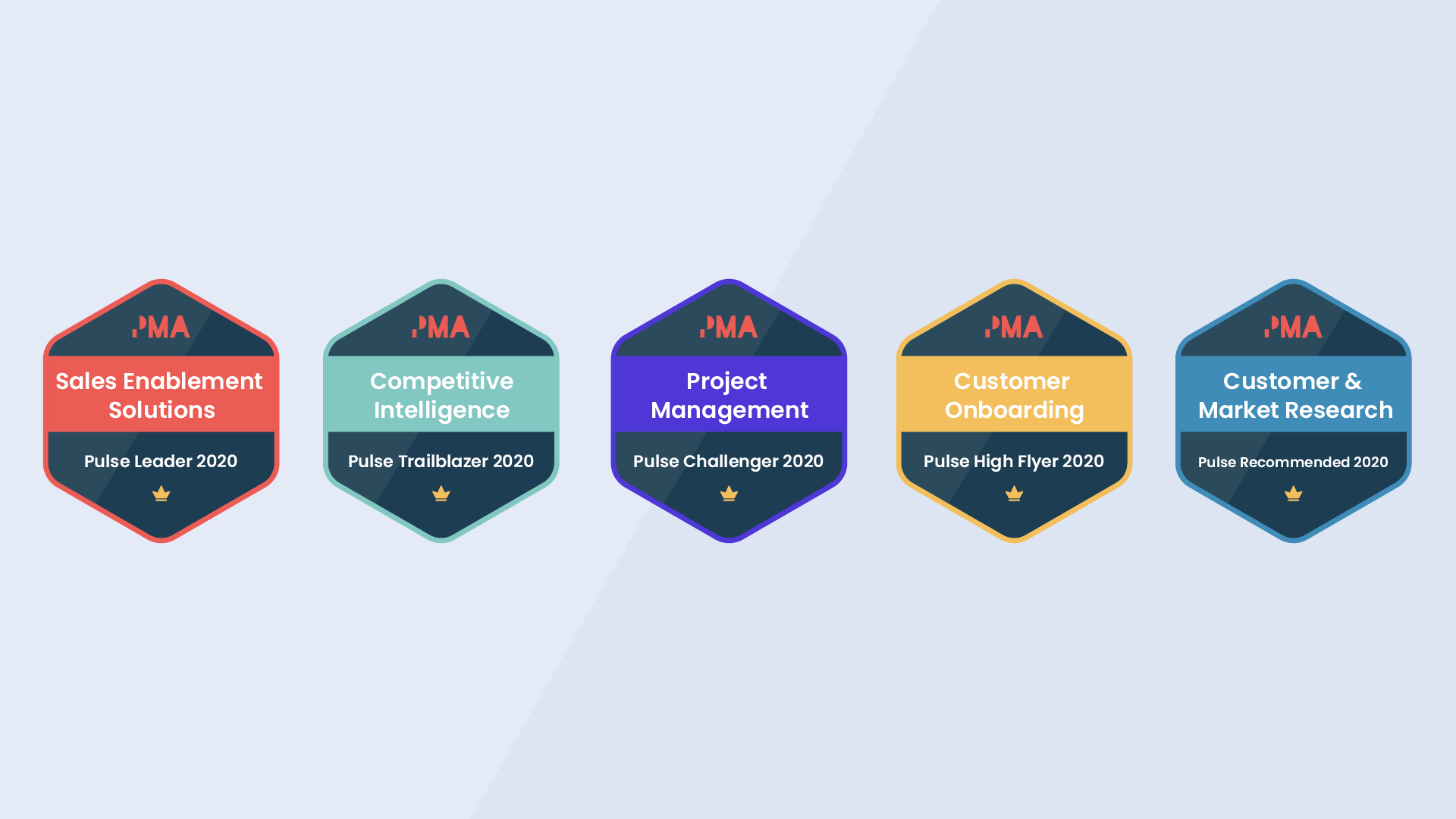 PMA
Sales Enablement Solutions
Pulse Leader 2020

PMA
Competitive Intelligence
Pulse Trailblazer 2020

PMA
Project Management
Pulse Challenger 2020

PMA
Customer Onboarding
Pulse High Flyer 2020

PMA
Customer & Market Research
Pulse Recommended 2020